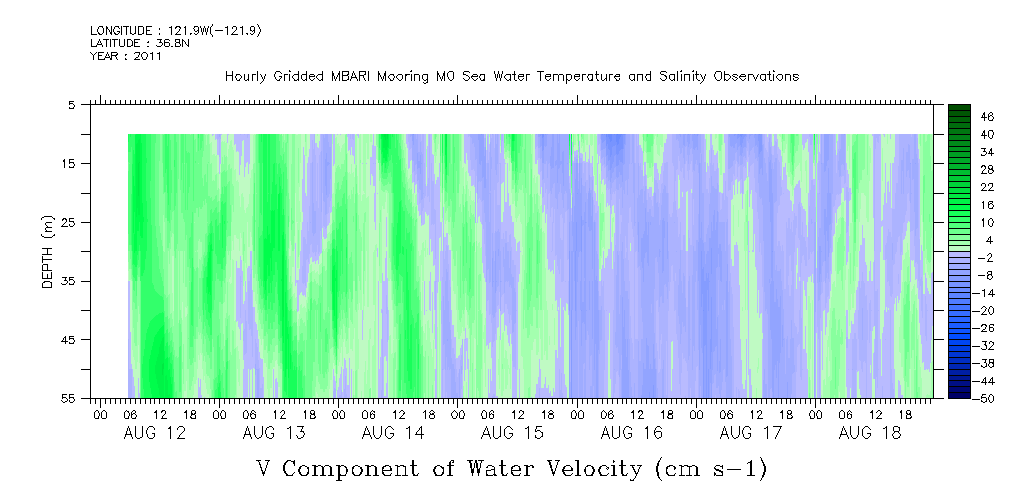 LONGITUDE : 121.9W(-121.9)
LATITUDE : 36.8N
YEAR : 2011

Hourly Gridded MBARI Mooring M0 Sea Water Temperature and Salinity Observations

DEPTH (m)

5
15
25
35
45
55

46
40
34
28
22
16
10
4
-2
-8
-14
-20
-26
-32
-38
-44
-50

00 06 12 18 00 06 12 18 00 06 12 18 00 06 12 18 00 06 12 18 00 06 12 18 00 06 12 18

AUG 12 AUG 13 AUG 14 AUG 15 AUG 16 AUG 17 AUG 18

V Component of Water Velocity (cm s-1)